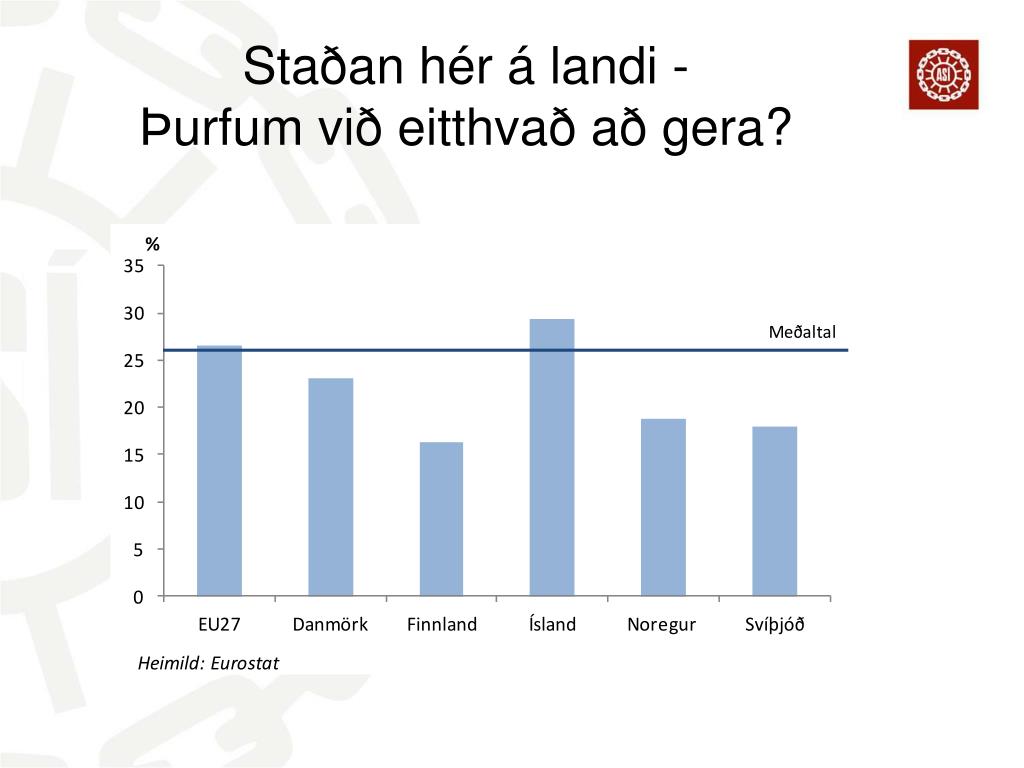 Staðan hér á landi -
Þurfum við eitthvað að gera?

ASÍ

%
35
30
25
20
15
10
5
0

Meðaltal

EU27 Danmörk Finnland Ísland Noregur Svíþjóð

Heimild: Eurostat